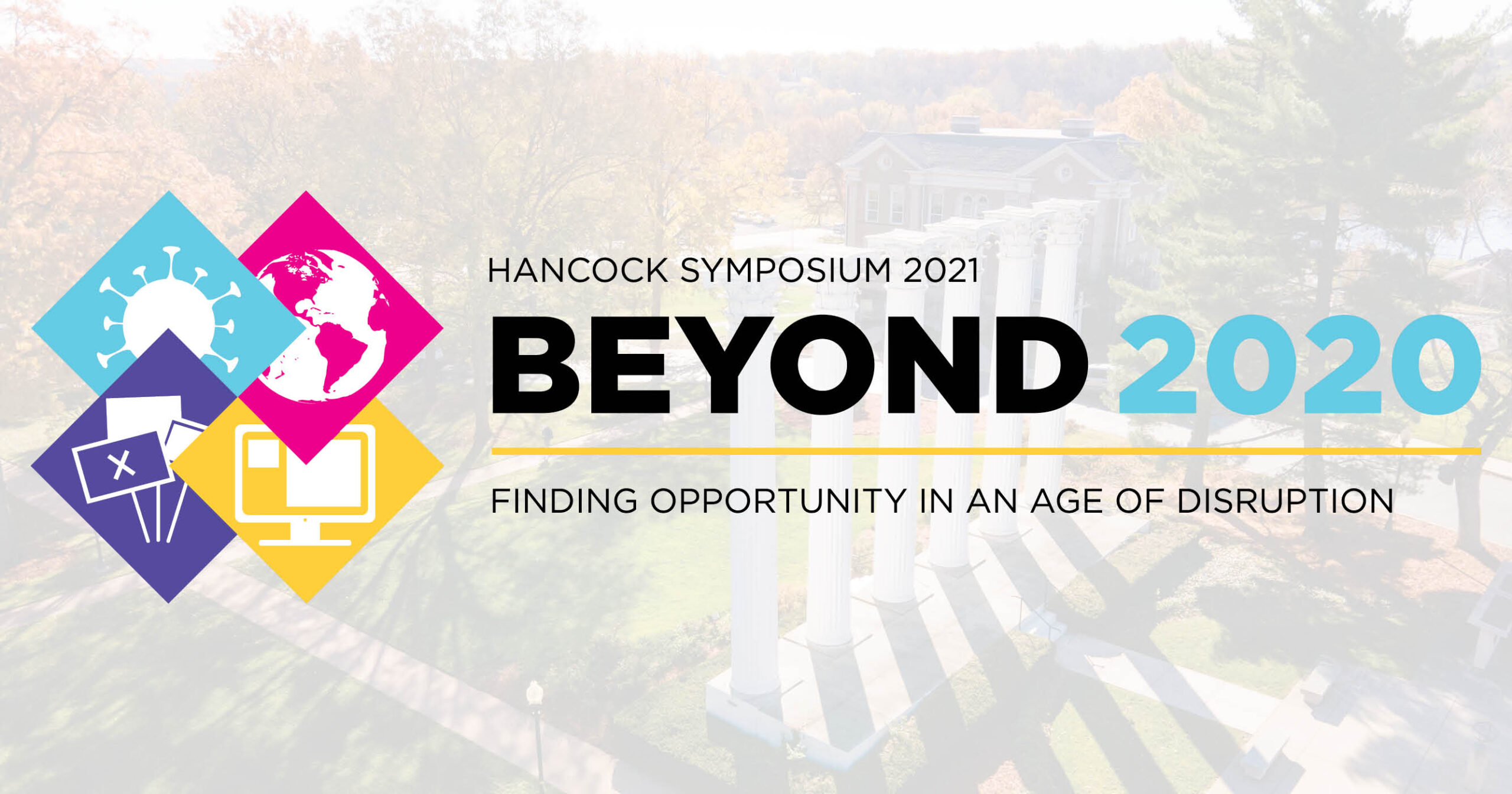 HANCOCK SYMPOSIUM 2021
BEYOND 2020
FINDING OPPORTUNITY IN AN AGE OF DISRUPTION